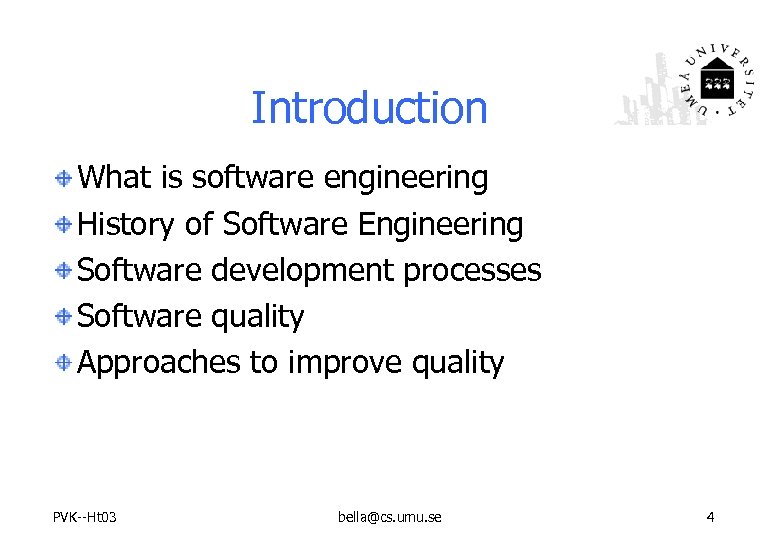 UMEÅ UNIVERSITET

Introduction

What is software engineering

History of Software Engineering

Software development processes

Software quality

Approaches to improve quality

PVK--Ht03

bella@cs.umu.se

4